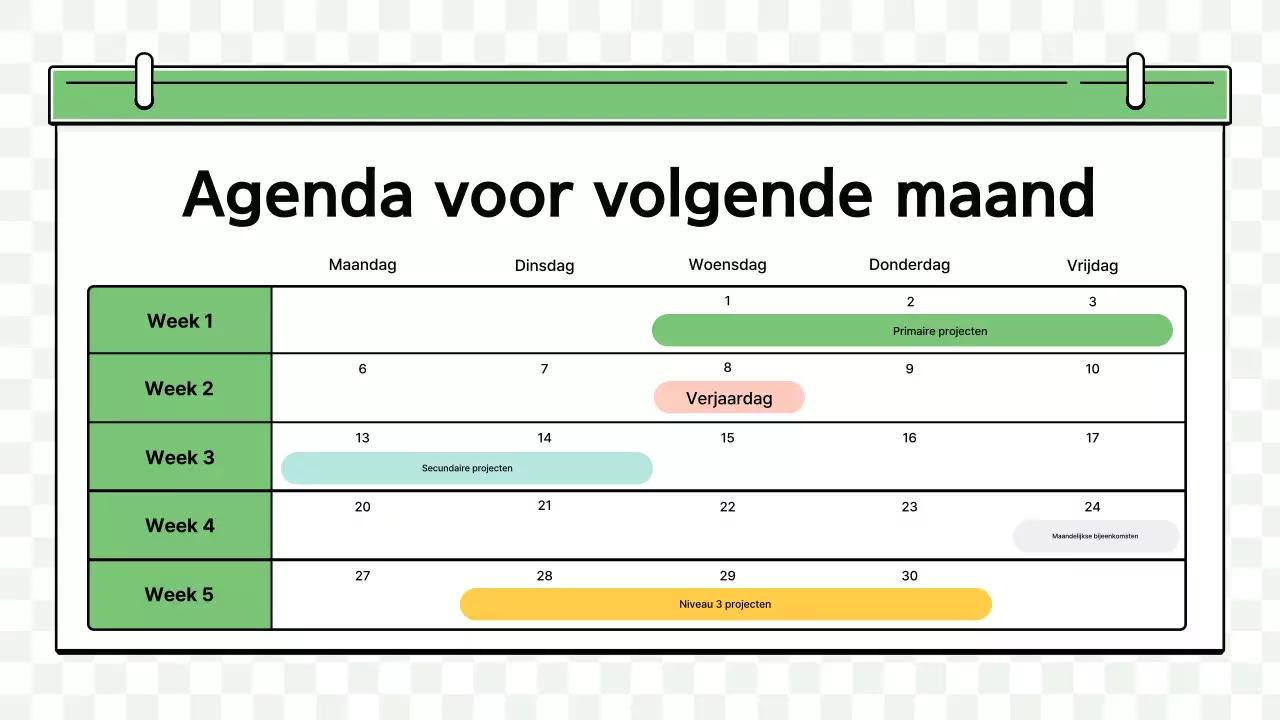 Agenda voor volgende maand

|  | Maandag | Dinsdag | Woensdag | Donderdag | Vrijdag |
|---|---|---|---|---|---|
| Week 1 |  |  | 1 Primaire projecten | 2 | 3 |
| Week 2 | 6 | 7 | 8 Verjaardag | 9 | 10 |
| Week 3 | 13 Secundaire projecten | 14 | 15 | 16 | 17 |
| Week 4 | 20 | 21 | 22 | 23 | 24 Maandelijkse bijeenkomsten |
| Week 5 | 27 | 28 Niveau 3 projecten | 29 | 30 |  |